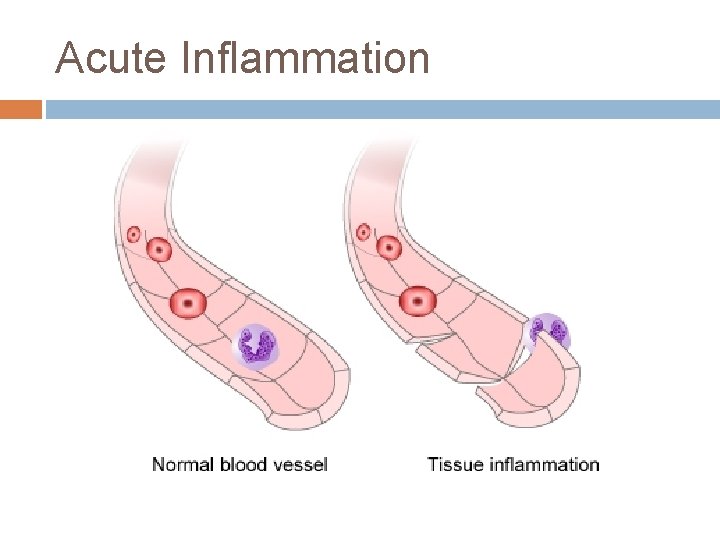 Acute Inflammation

Normal blood vessel

Tissue inflammation